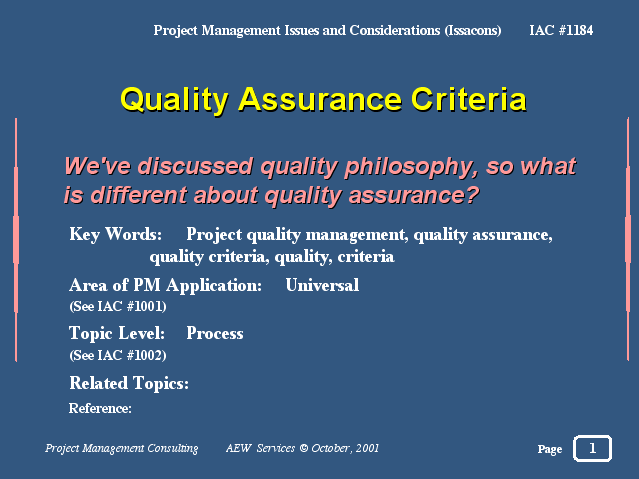 Project Management Issues and Considerations (Issacons) IAC #1184

Quality Assurance Criteria

We've discussed quality philosophy, so what is different about quality assurance?

Key Words: Project quality management, quality assurance, quality criteria, quality, criteria

Area of PM Application: Universal
(See IAC #1001)

Topic Level: Process
(See IAC #1002)

Related Topics:

Reference:

Project Management Consulting AEW Services © October, 2001

Page 1